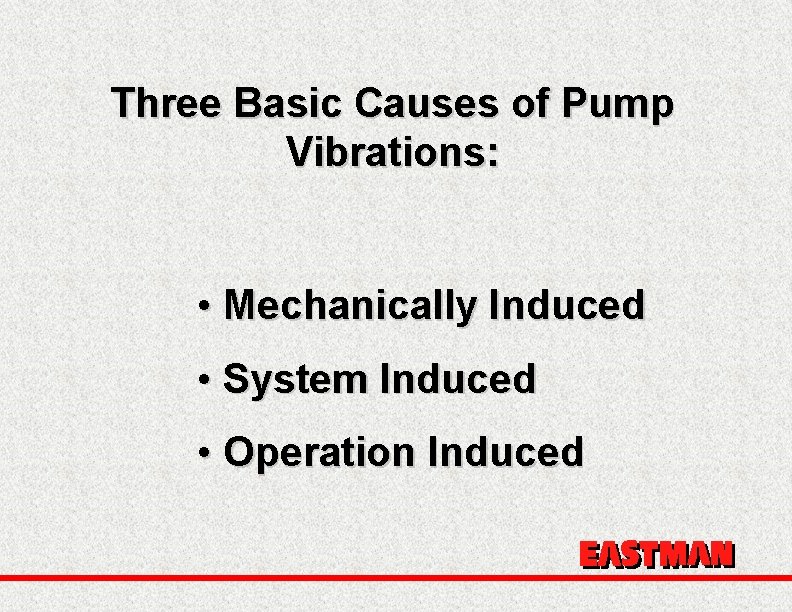 Three Basic Causes of Pump Vibrations:

• Mechanically Induced
• System Induced
• Operation Induced

EASTMAN